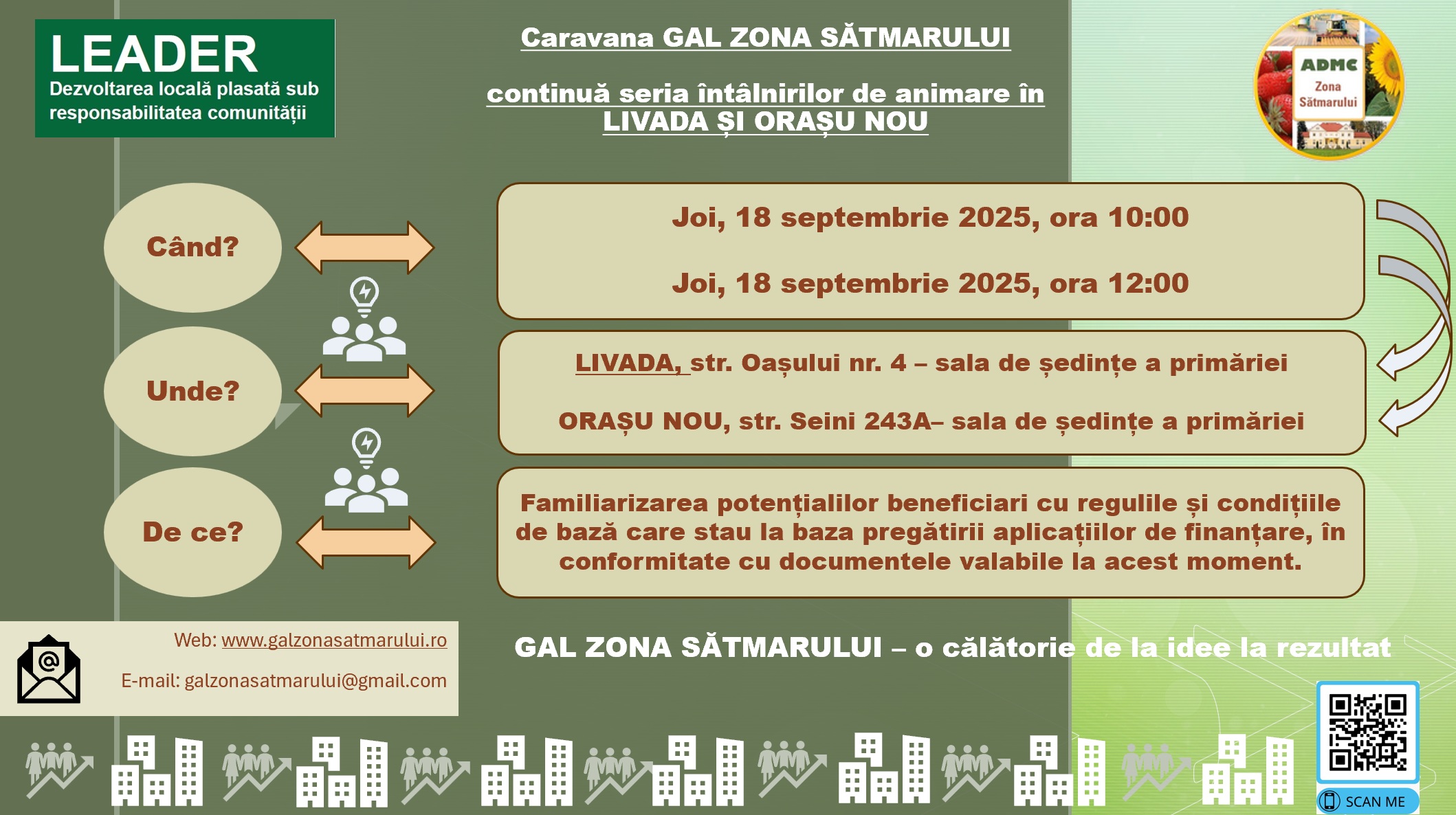 LEADER
Dezvoltarea locală plasată sub responsabilitatea comunității

Caravana GAL ZONA SĂTMARULUI

continuă seria întâlnirilor de animare în LIVADA ȘI ORAȘU NOU

ADMC
Zona Sătmarului

Când?

Joi, 18 septembrie 2025, ora 10:00

Joi, 18 septembrie 2025, ora 12:00

Unde?

LIVADA, str. Oașului nr. 4 – sala de ședințe a primăriei

ORAȘU NOU, str. Seini 243A– sala de ședințe a primăriei

De ce?

Familiarizarea potențialilor beneficiari cu regulile și condițiile de bază care stau la baza pregătirii aplicațiilor de finanțare, în conformitate cu documentele valabile la acest moment.

Web: www.galzonasatmarului.ro

E-mail: galzonasatmarului@gmail.com

GAL ZONA SĂTMARULUI – o călătorie de la idee la rezultat

SCAN ME